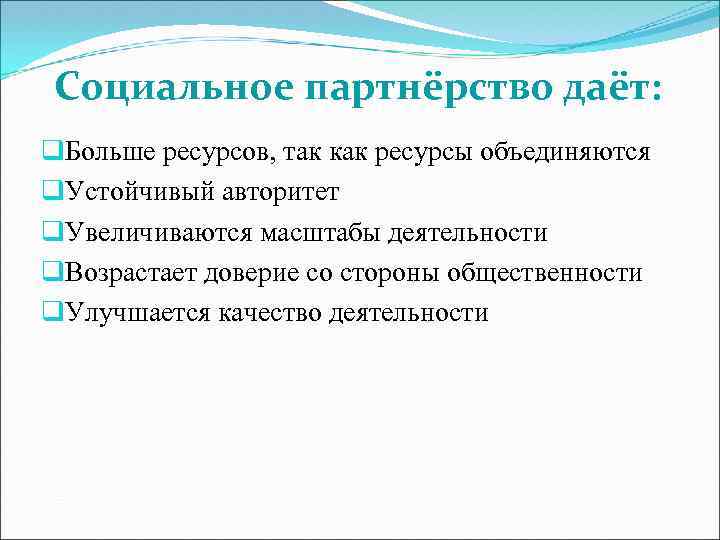 Социальное партнёрство даёт:

❑Больше ресурсов, так как ресурсы объединяются
❑Устойчивый авторитет
❑Увеличиваются масштабы деятельности
❑Возрастает доверие со стороны общественности
❑Улучшается качество деятельности